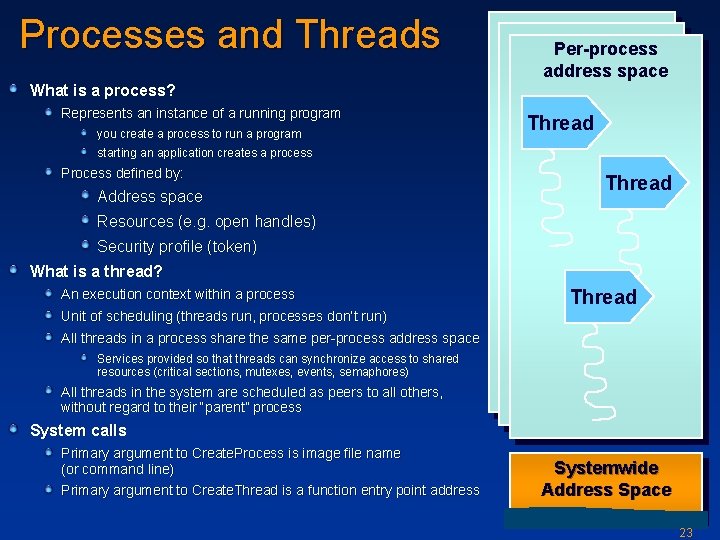 Processes and Threads

What is a process?

Represents an instance of a running program

you create a process to run a program

starting an application creates a process

Process defined by:

Address space

Resources (e.g. open handles)

Security profile (token)

What is a thread?

An execution context within a process

Unit of scheduling (threads run, processes don't run)

All threads in a process share the same per-process address space

Services provided so that threads can synchronize access to shared resources (critical sections, mutexes, events, semaphores)

All threads in the system are scheduled as peers to all others, without regard to their "parent" process

System calls

Primary argument to CreateProcess is image file name (or command line)

Primary argument to CreateThread is a function entry point address

Per-process address space

Thread

Thread

Thread

Systemwide Address Space

23